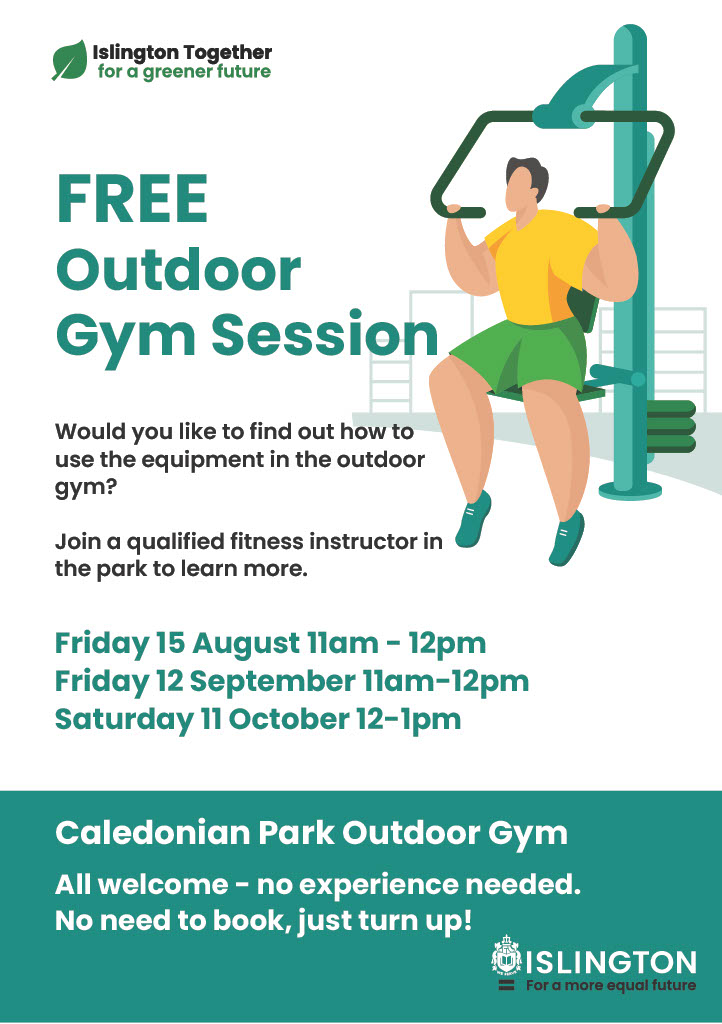 Islington Together
for a greener future

FREE
Outdoor
Gym Session

Would you like to find out how to use the equipment in the outdoor gym?

Join a qualified fitness instructor in the park to learn more.

Friday 15 August 11am - 12pm
Friday 12 September 11am-12pm
Saturday 11 October 12-1pm

Caledonian Park Outdoor Gym

All welcome - no experience needed.
No need to book, just turn up!

ISLINGTON
For a more equal future